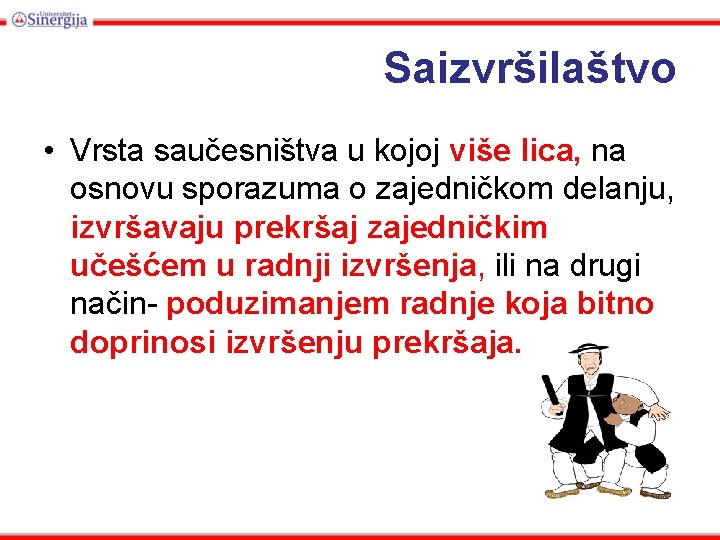 Univerzitet Sinergija

Saizvršilaštvo

• Vrsta saučesništva u kojoj više lica, na osnovu sporazuma o zajedničkom delanju, izvršavaju prekršaj zajedničkim učešćem u radnji izvršenja, ili na drugi način- poduzimanjem radnje koja bitno doprinosi izvršenju prekršaja.